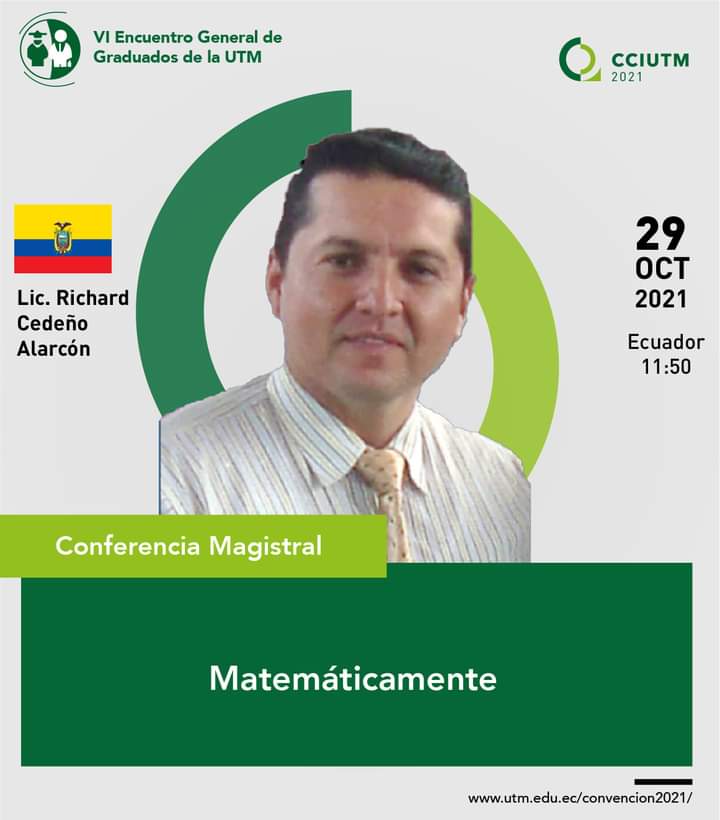 VI Encuentro General de Graduados de la UTM

CCIUTM 2021

Lic. Richard Cedeño Alarcón

29 OCT 2021

Ecuador 11:50

Conferencia Magistral

Matemáticamente

www.utm.edu.ec/convencion2021/